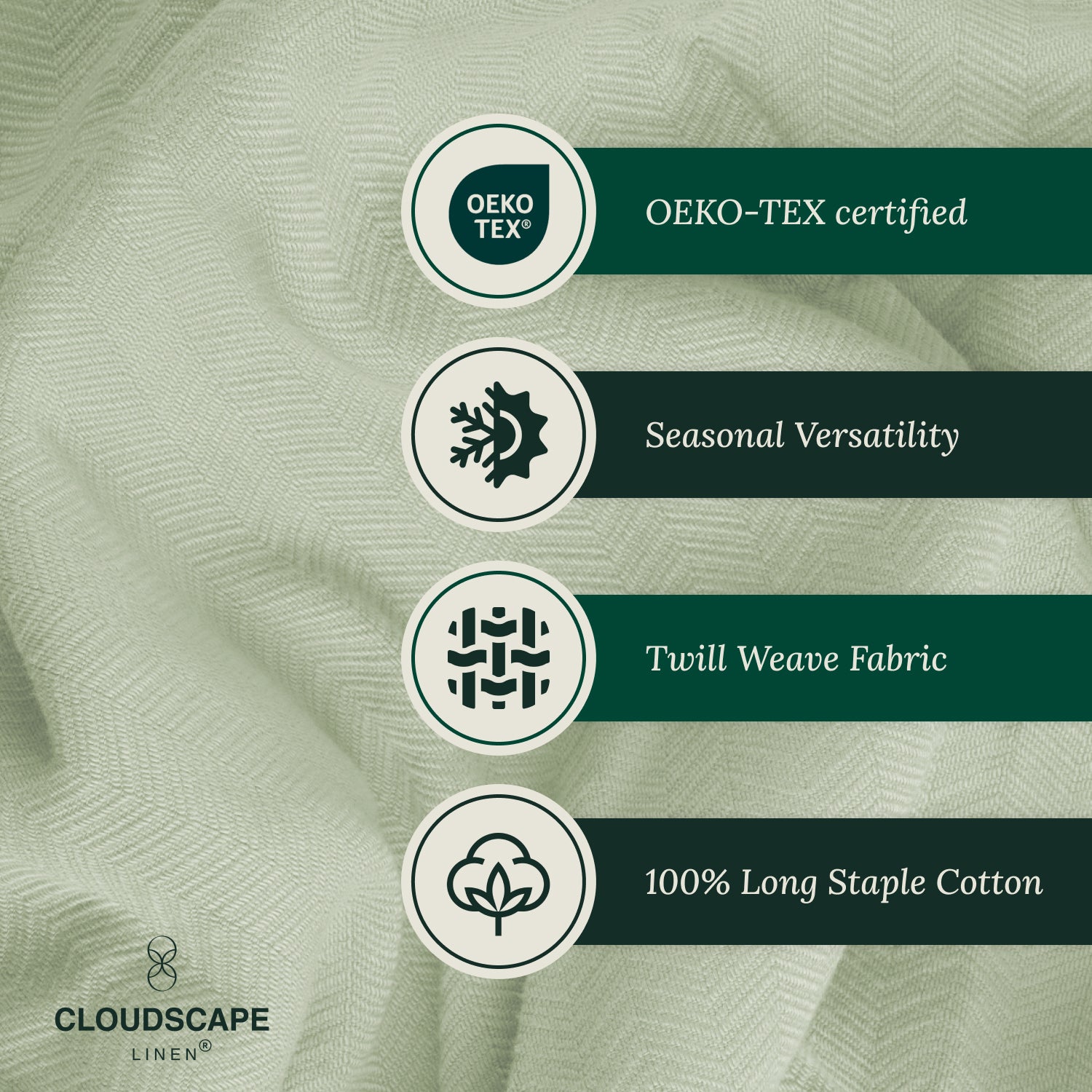 OEKO TEX®

OEKO-TEX certified

Seasonal Versatility

Twill Weave Fabric

100% Long Staple Cotton

CLOUDSCAPE
LINEN®